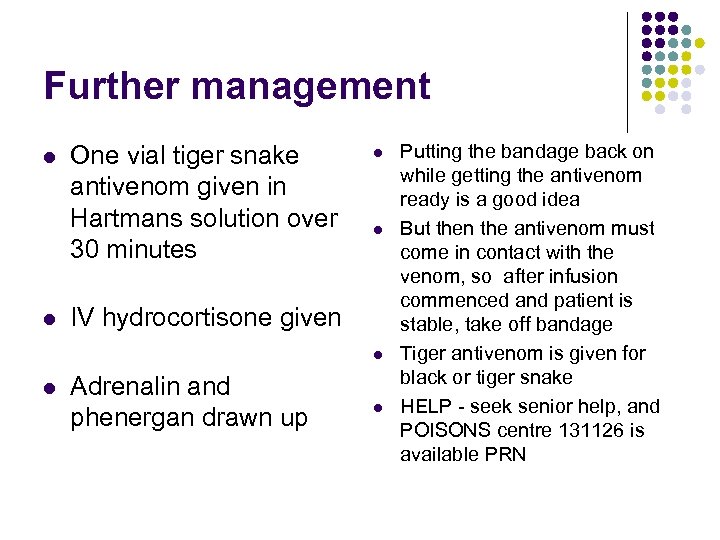 Further management

- One vial tiger snake antivenom given in Hartmans solution over 30 minutes
- IV hydrocortisone given
- Adrenalin and phenergan drawn up

- Putting the bandage back on while getting the antivenom ready is a good idea
- But then the antivenom must come in contact with the venom, so after infusion commenced and patient is stable, take off bandage
- Tiger antivenom is given for black or tiger snake
- HELP - seek senior help, and POISONS centre 131126 is available PRN